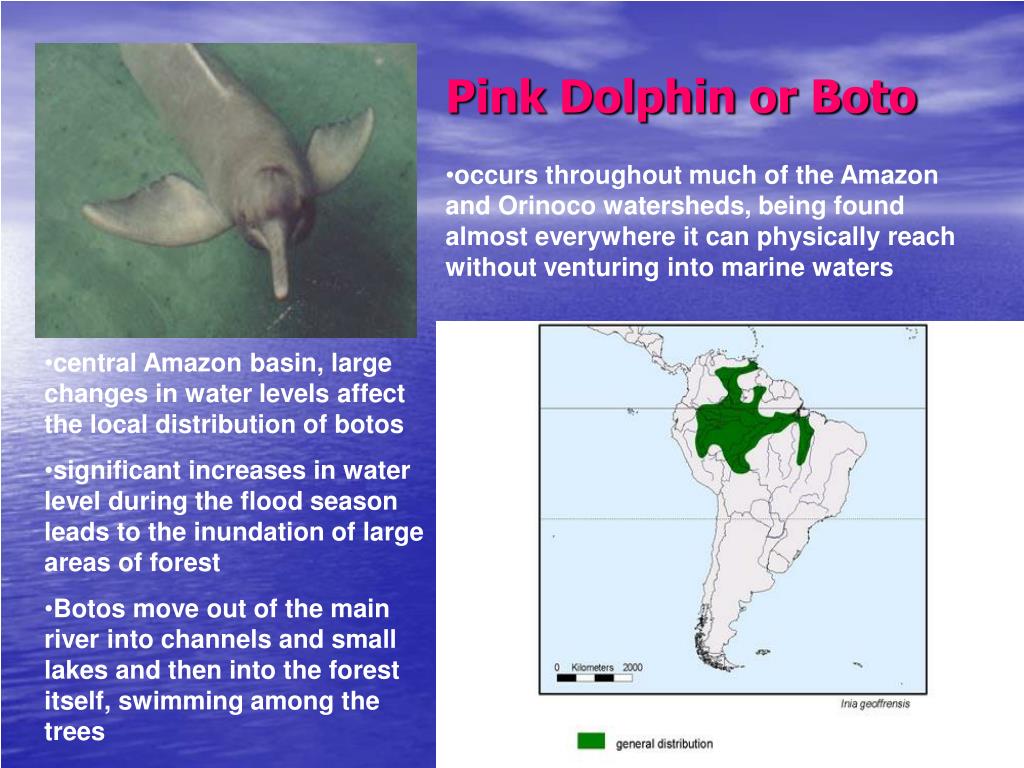 Pink Dolphin or Boto

•occurs throughout much of the Amazon and Orinoco watersheds, being found almost everywhere it can physically reach without venturing into marine waters

•central Amazon basin, large changes in water levels affect the local distribution of botos

•significant increases in water level during the flood season leads to the inundation of large areas of forest

•Botos move out of the main river into channels and small lakes and then into the forest itself, swimming among the trees

0 Kilometers 2000

Inia geoffrensis

general distribution